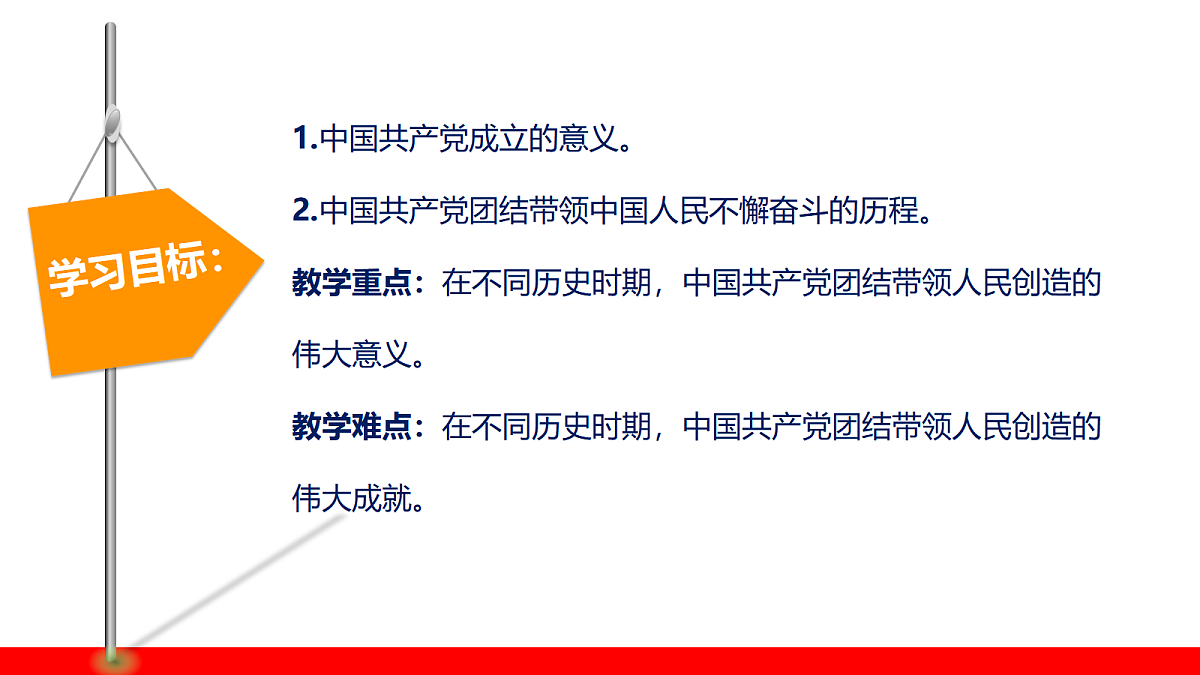 学习目标：

1.中国共产党成立的意义。

2.中国共产党团结带领中国人民不懈奋斗的历程。

教学重点：在不同历史时期，中国共产党团结带领人民创造的伟大意义。

教学难点：在不同历史时期，中国共产党团结带领人民创造的伟大成就。